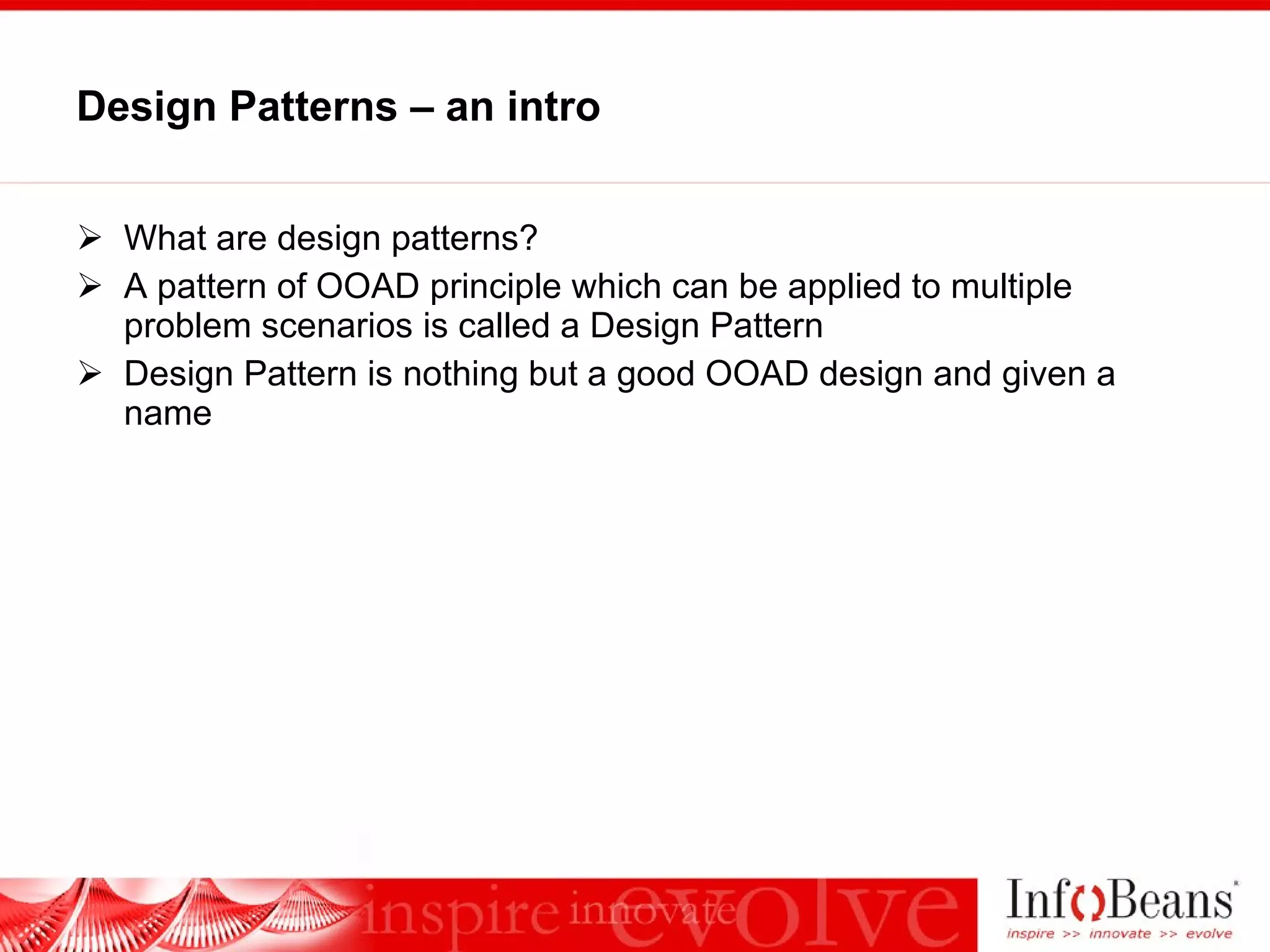 Design Patterns – an intro

➢ What are design patterns?

➢ A pattern of OOAD principle which can be applied to multiple problem scenarios is called a Design Pattern

➢ Design Pattern is nothing but a good OOAD design and given a name

inspire innovate evolve

InfoBeans
inspire >> innovate >> evolve